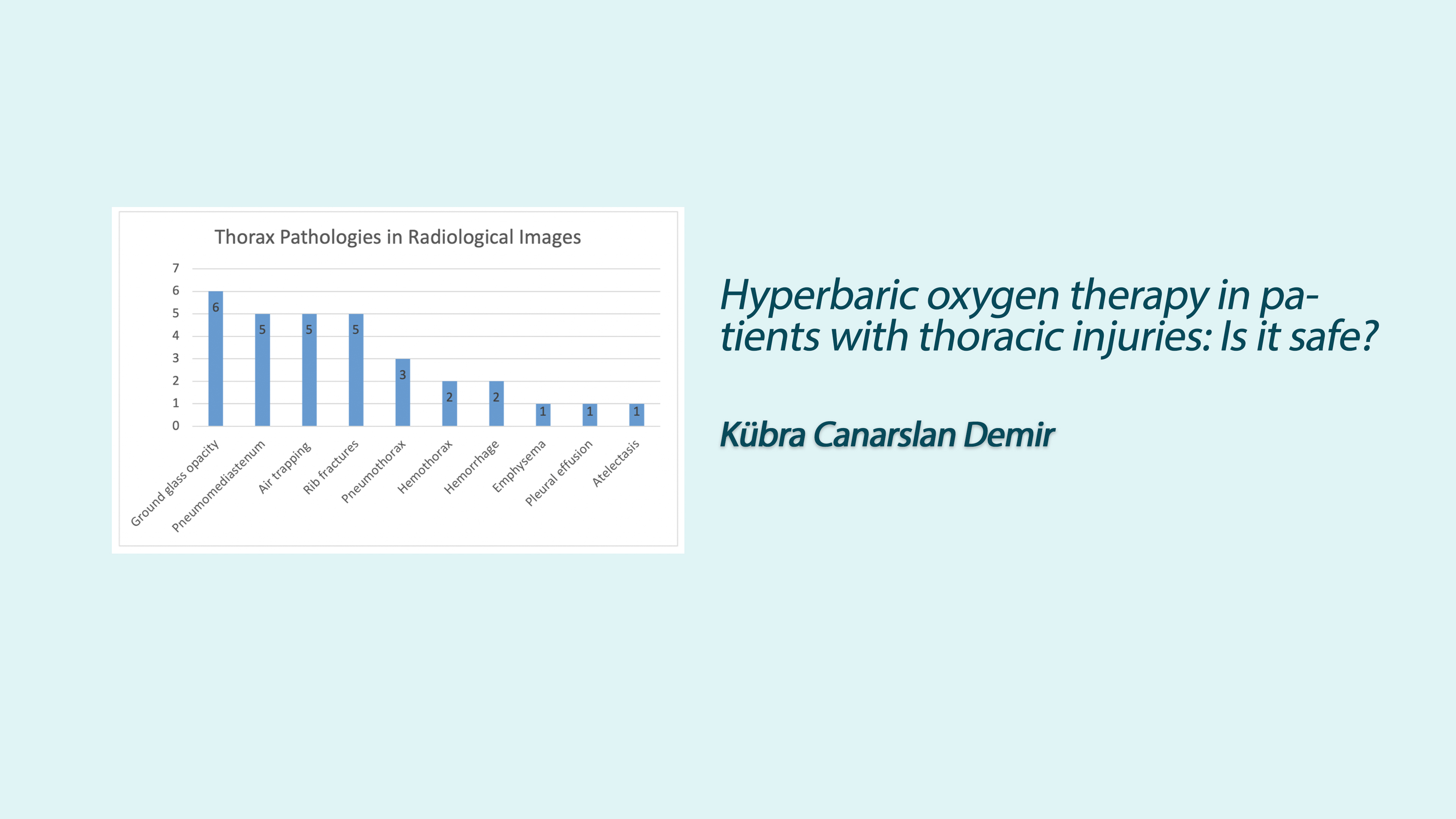 Thorax Pathologies in Radiological Images

7
6
5
4
3
2
1
0

6
5
5
5
3
2
2
1
1
1

Ground glass opacity
Pneumomediastenum
Air trapping
Rib fractures
Pneumothorax
Hemothorax
Hemorrhage
Emphysema
Pleural effusion
Atelectasis

Hyperbaric oxygen therapy in patients with thoracic injuries: Is it safe?

Kübra Canarslan Demir